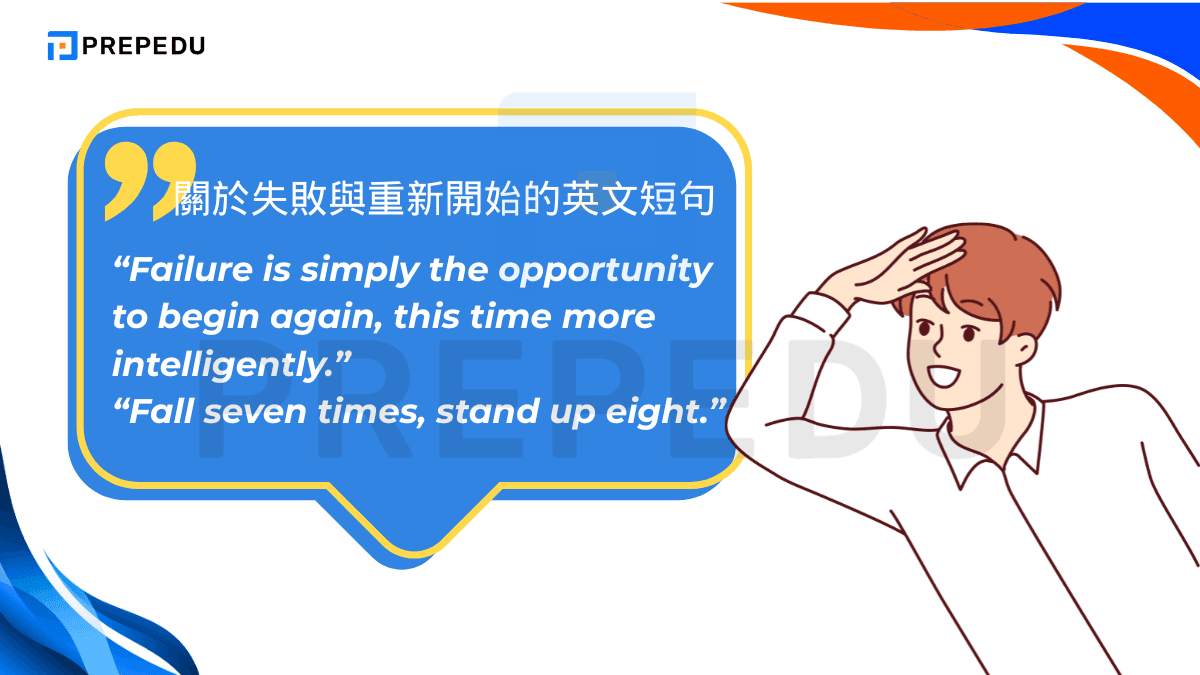 PREPEDU

關於失敗與重新開始的英文短句

“Failure is simply the opportunity to begin again, this time more intelligently.”
“Fall seven times, stand up eight.”

PREPEDU